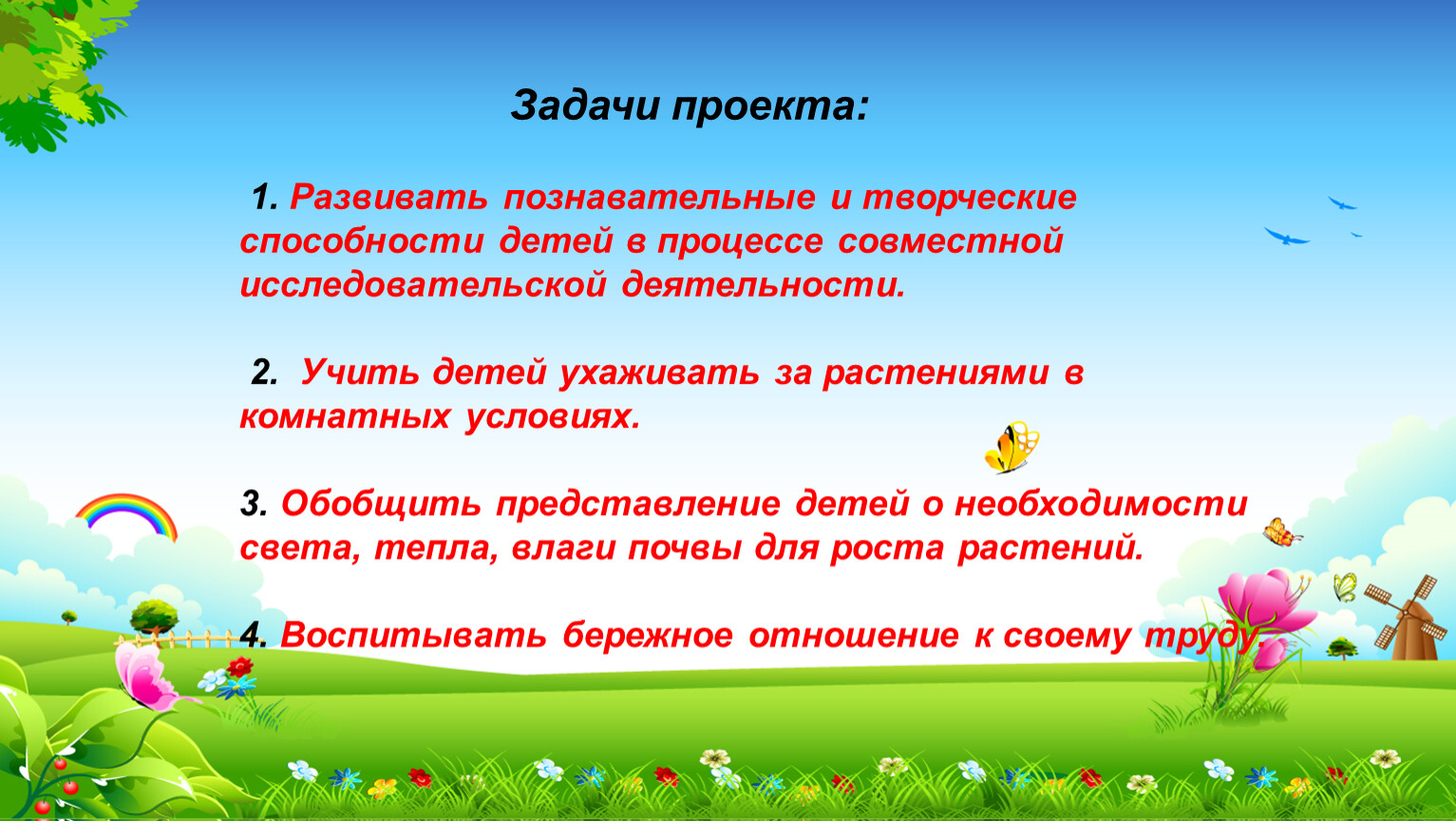 Задачи проекта:

1. Развивать познавательные и творческие способности детей в процессе совместной исследовательской деятельности.

2. Учить детей ухаживать за растениями в комнатных условиях.

3. Обобщить представление детей о необходимости света, тепла, влаги почвы для роста растений.

4. Воспитывать бережное отношение к своему труду.